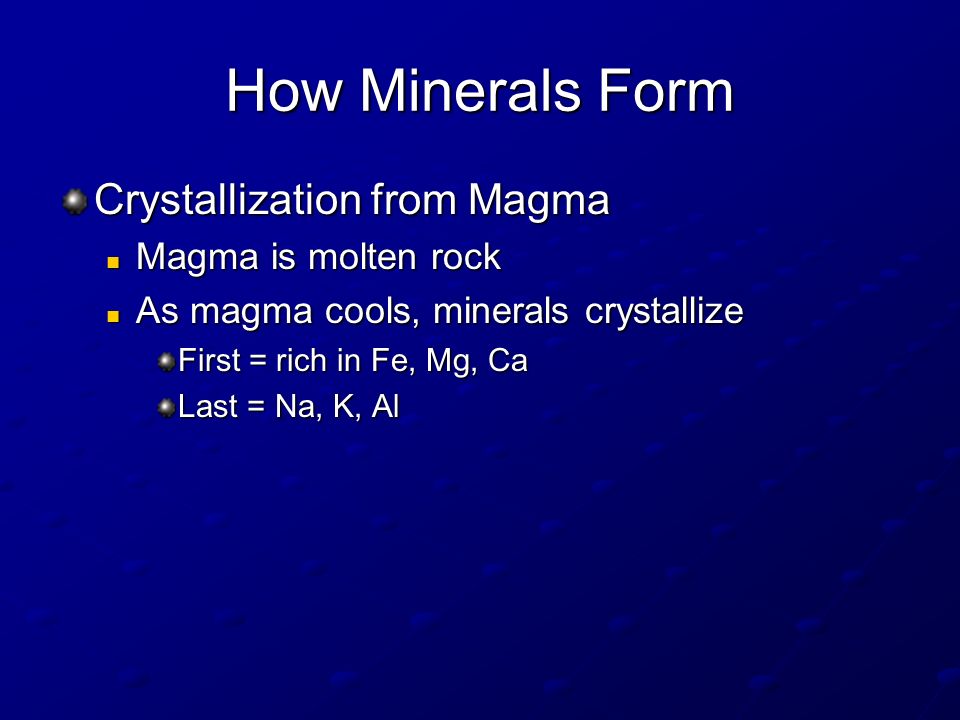 How Minerals Form

Crystallization from Magma

Magma is molten rock

As magma cools, minerals crystallize

First = rich in Fe, Mg, Ca

Last = Na, K, Al